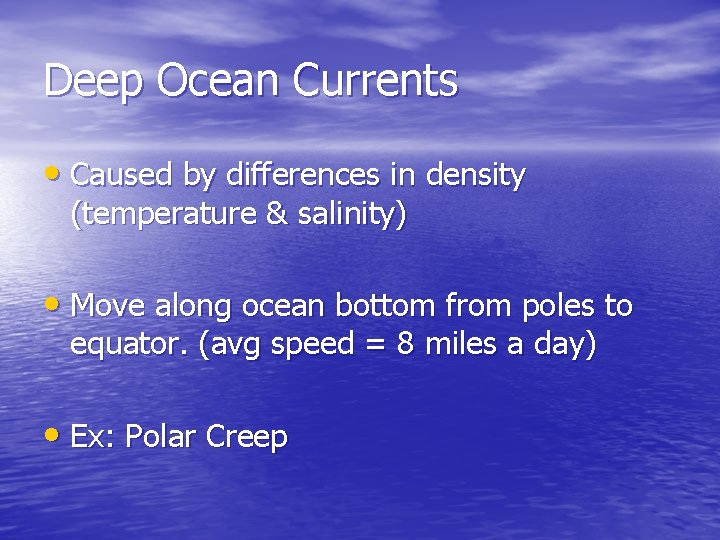 Deep Ocean Currents

• Caused by differences in density (temperature & salinity)

• Move along ocean bottom from poles to equator. (avg speed = 8 miles a day)

• Ex: Polar Creep